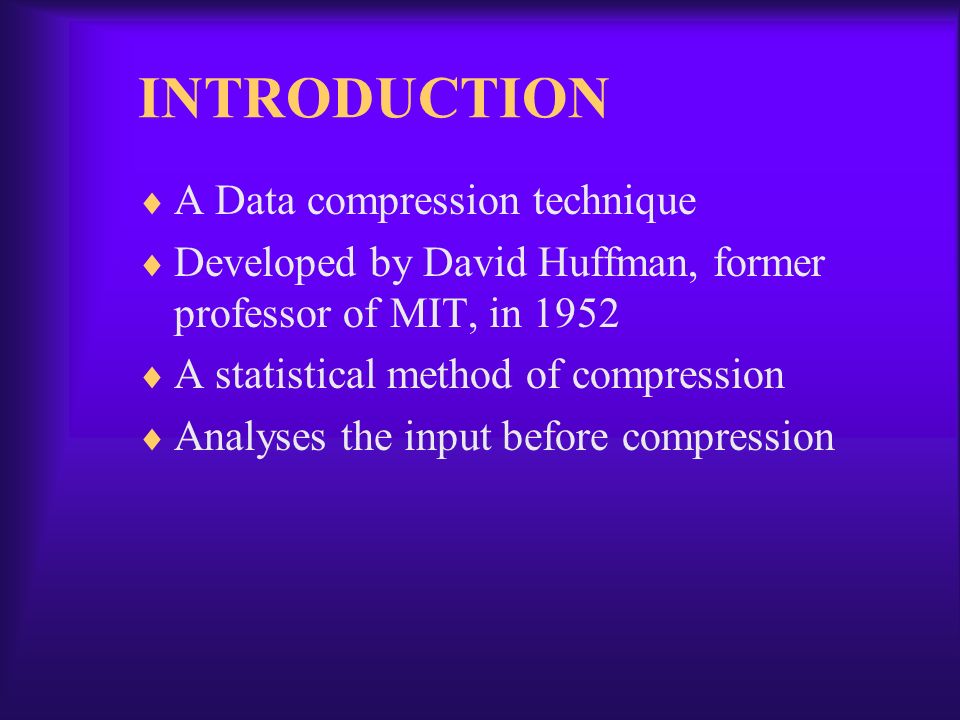 INTRODUCTION

♦ A Data compression technique
♦ Developed by David Huffman, former professor of MIT, in 1952
♦ A statistical method of compression
♦ Analyses the input before compression